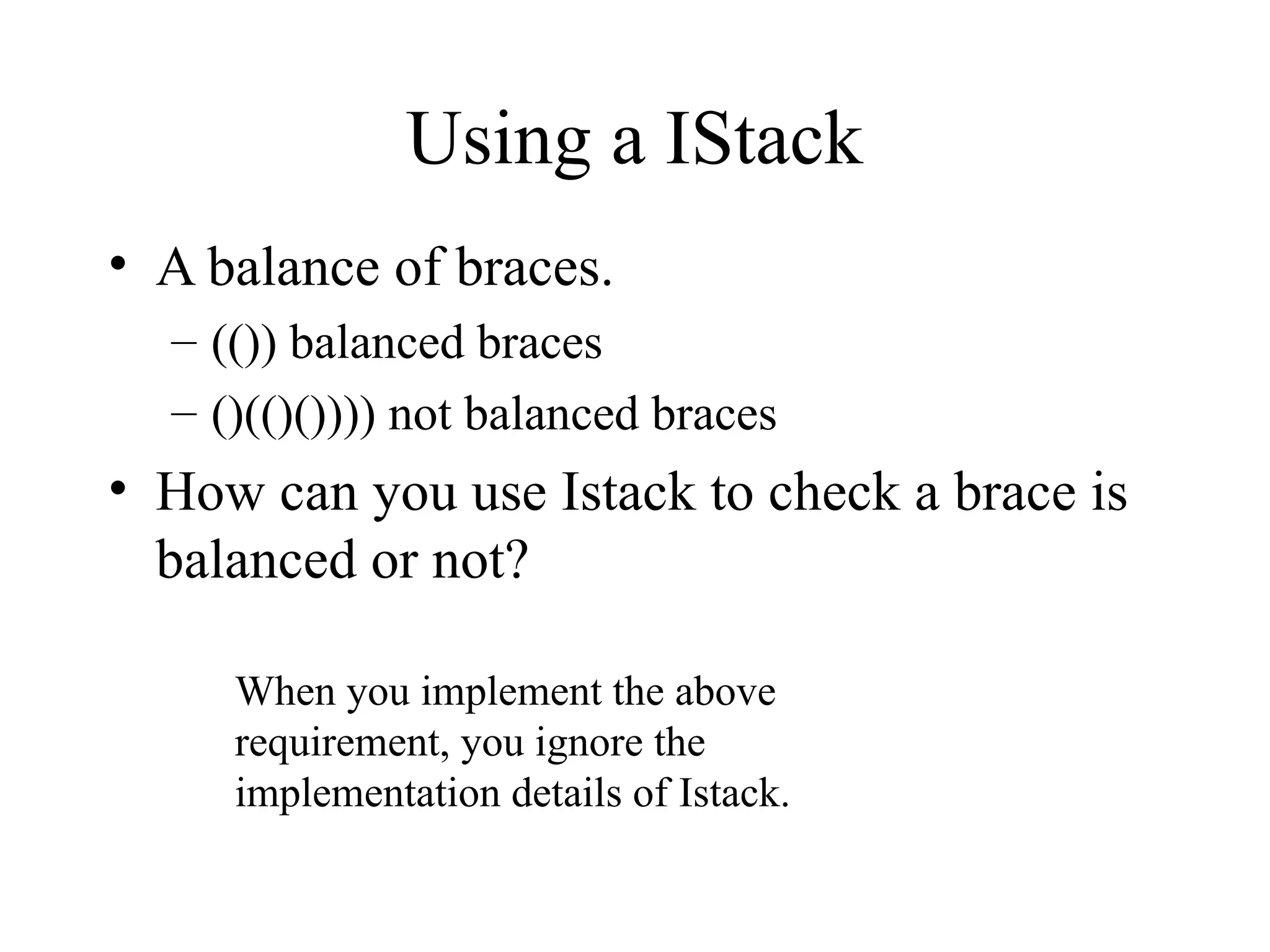 Using a IStack

• A balance of braces.
  – (()) balanced braces
  – ()(()())))  not balanced braces
• How can you use Istack to check a brace is balanced or not?

When you implement the above requirement, you ignore the implementation details of Istack.